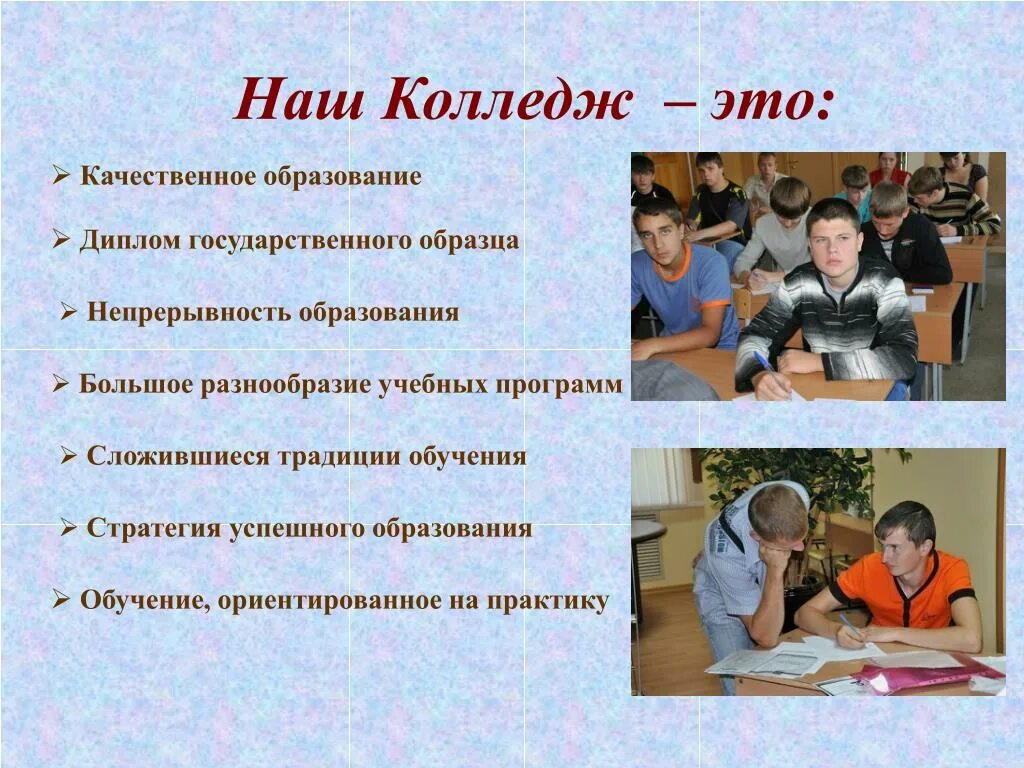 Наш Колледж – это:

➢ Качественное образование

➢ Диплом государственного образца

➢ Непрерывность образования

➢ Большое разнообразие учебных программ

➢ Сложившиеся традиции обучения

➢ Стратегия успешного образования

➢ Обучение, ориентированное на практику